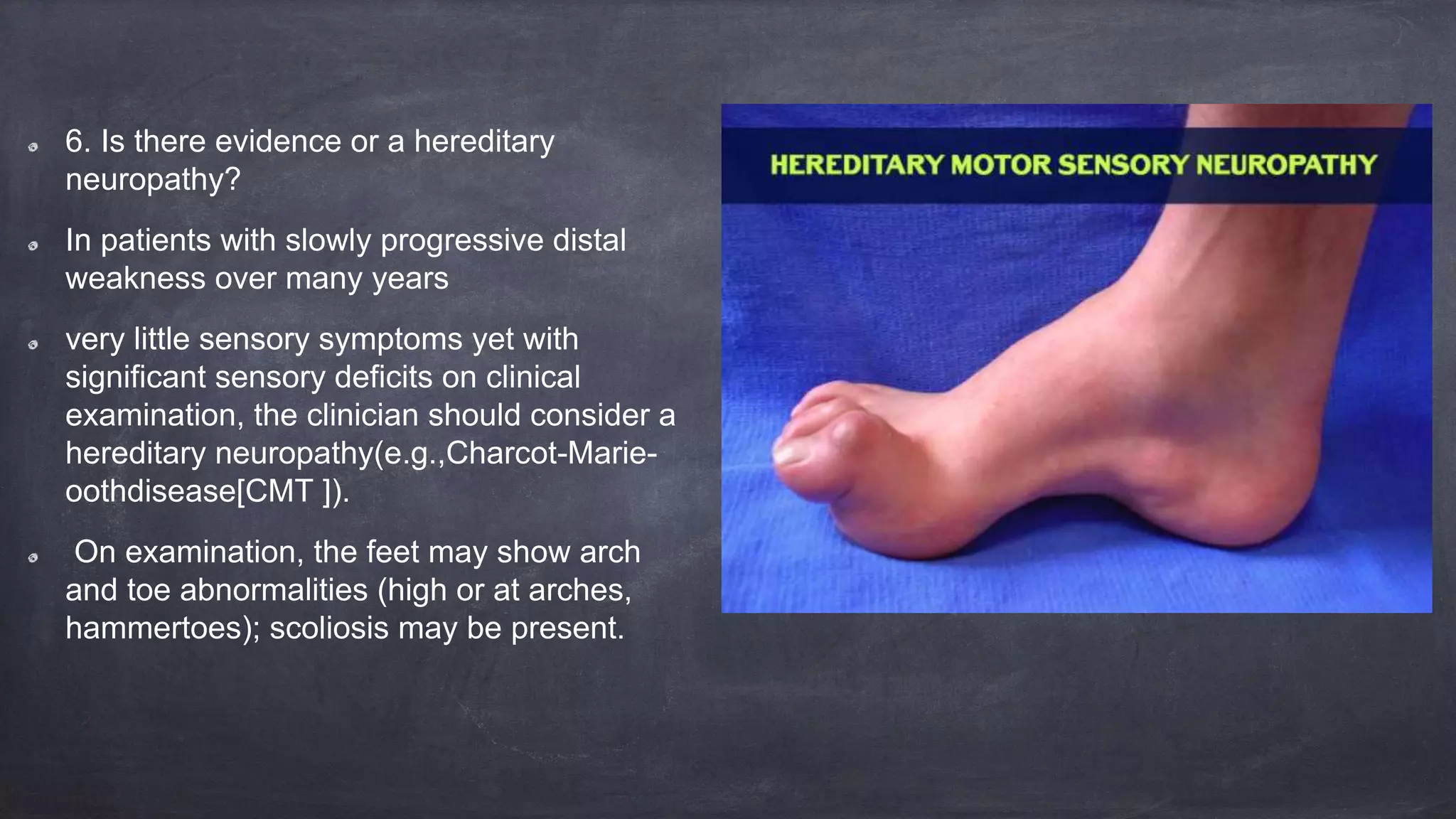 6. Is there evidence or a hereditary neuropathy?

In patients with slowly progressive distal weakness over many years

very little sensory symptoms yet with significant sensory deficits on clinical examination, the clinician should consider a hereditary neuropathy(e.g.,Charcot-Marie-oothdisease[CMT ]).

On examination, the feet may show arch and toe abnormalities (high or at arches, hammertoes); scoliosis may be present.

HEREDITARY MOTOR SENSORY NEUROPATHY